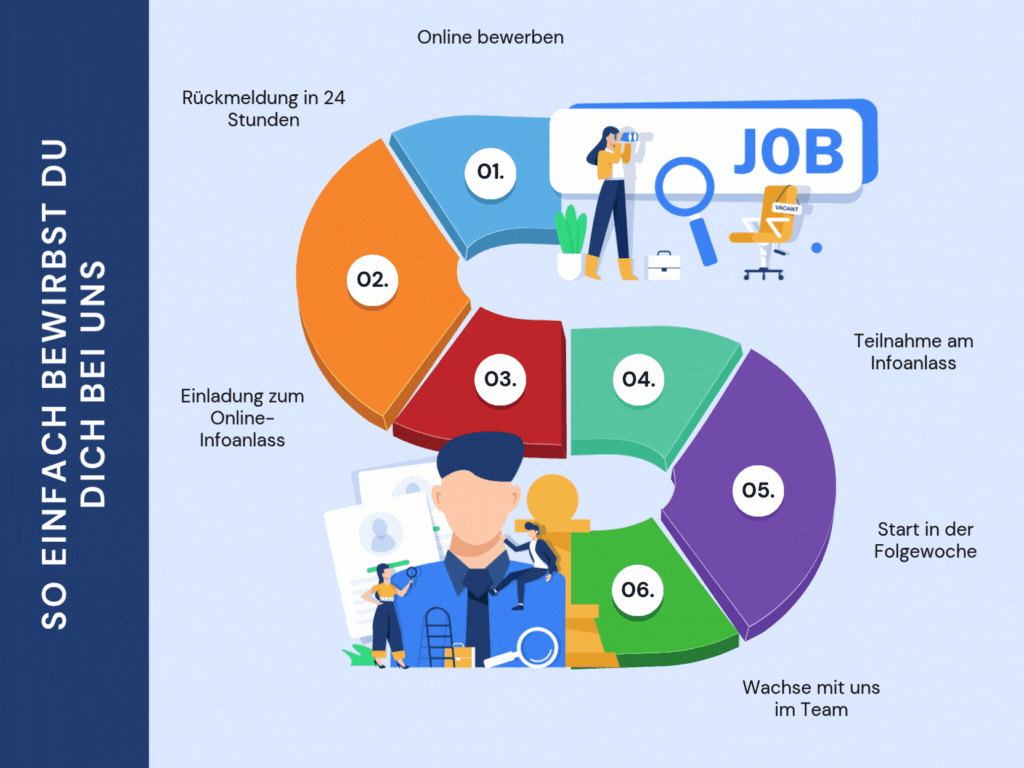 SO EINFACH BEWIRBST DU DICH BEI UNS

Online bewerben

Rückmeldung in 24 Stunden

01.

JOB

VACANT

02.

03.

04.

Teilnahme am Infoanlass

Einladung zum Online-Infoanlass

05.

Start in der Folgewoche

06.

Wachse mit uns im Team